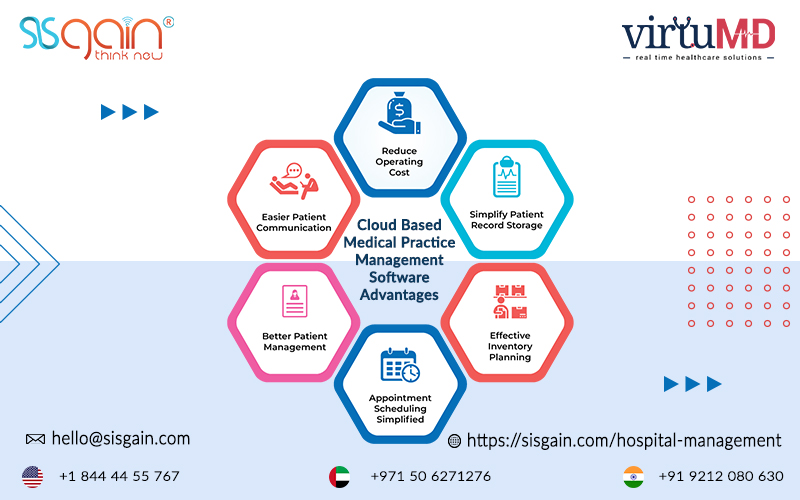 sisgain®
think new

virtuMD
real time healthcare solutions

Reduce Operating Cost

Easier Patient Communication

Simplify Patient Record Storage

Cloud Based Medical Practice Management Software Advantages

Better Patient Management

Effective Inventory Planning

Appointment Scheduling Simplified

hello@sisgain.com

https://sisgain.com/hospital-management

+1 844 44 55 767

+971 50 6271276

+91 9212 080 630